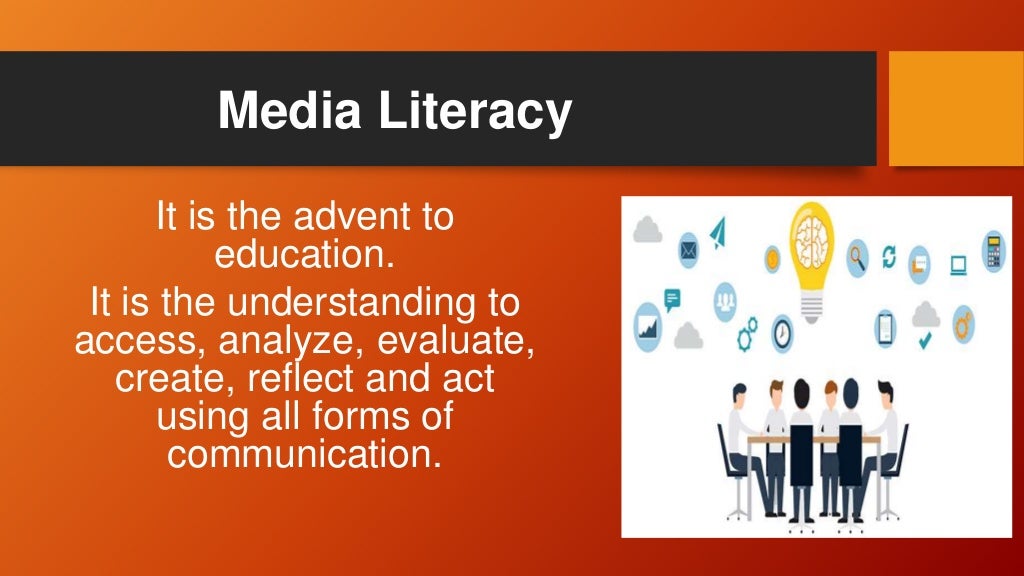 Media Literacy

It is the advent to education.

It is the understanding to access, analyze, evaluate, create, reflect and act using all forms of communication.